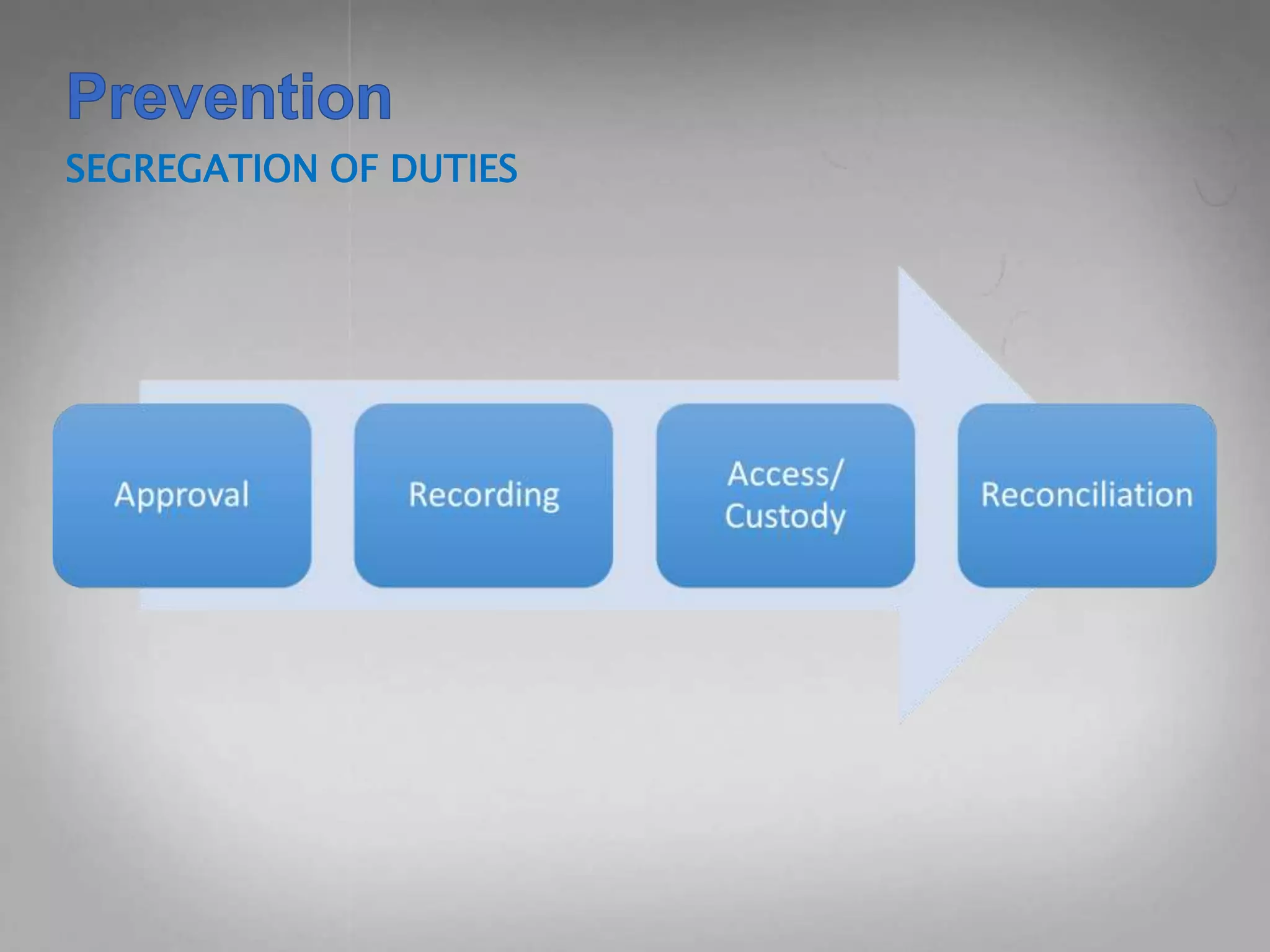 Prevention
SEGREGATION OF DUTIES

Approval

Recording

Access/ Custody

Reconciliation